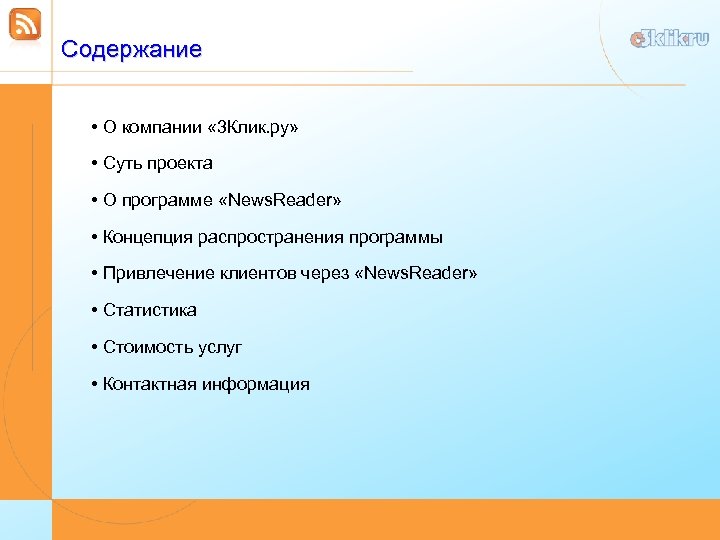 Содержание

3klik.ru

• О компании «3Клик.ру»

• Суть проекта

• О программе «NewsReader»

• Концепция распространения программы

• Привлечение клиентов через «NewsReader»

• Статистика

• Стоимость услуг

• Контактная информация